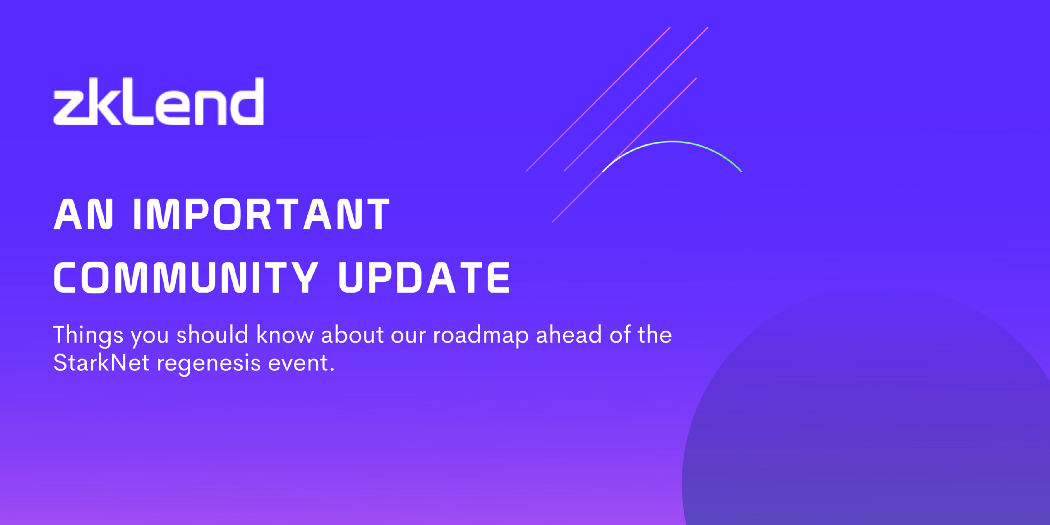 zkLend

AN IMPORTANT COMMUNITY UPDATE

Things you should know about our roadmap ahead of the StarkNet regenesis event.